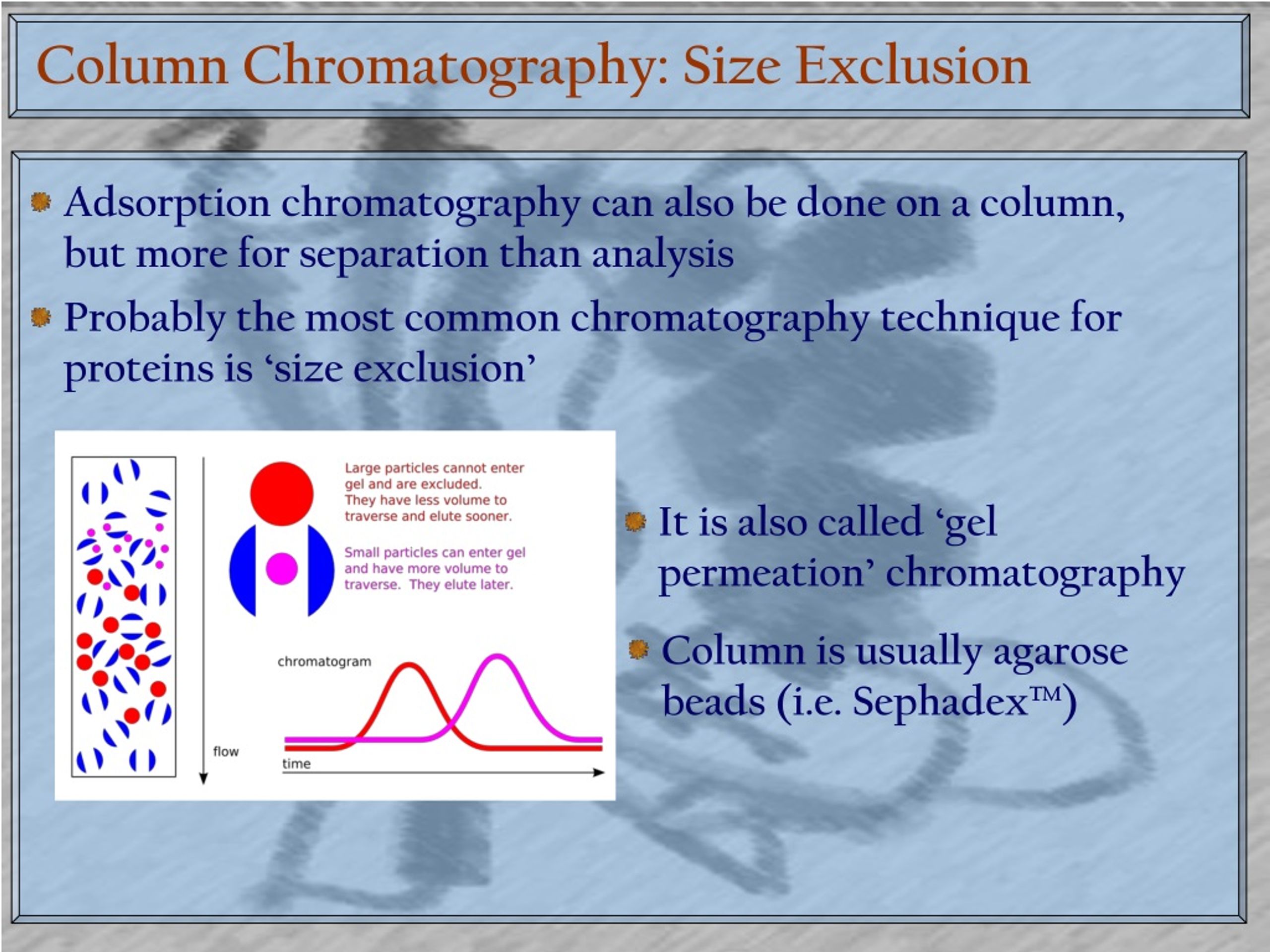 Column Chromatography: Size Exclusion

Adsorption chromatography can also be done on a column, but more for separation than analysis

Probably the most common chromatography technique for proteins is ‘size exclusion’

Large particles cannot enter gel and are excluded. They have less volume to traverse and elute sooner.

Small particles can enter gel and have more volume to traverse. They elute later.

chromatogram

flow

time

It is also called ‘gel permeation’ chromatography

Column is usually agarose beads (i.e. Sephadex™)